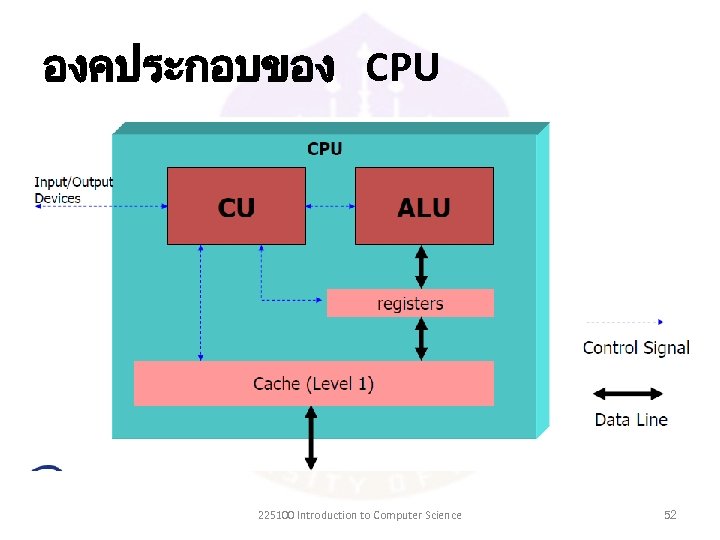 องคประกอบของ CPU

CPU

Input/Output Devices

CU

ALU

registers

Cache (Level 1)

Control Signal

Data Line

225100 Introduction to Computer Science

52